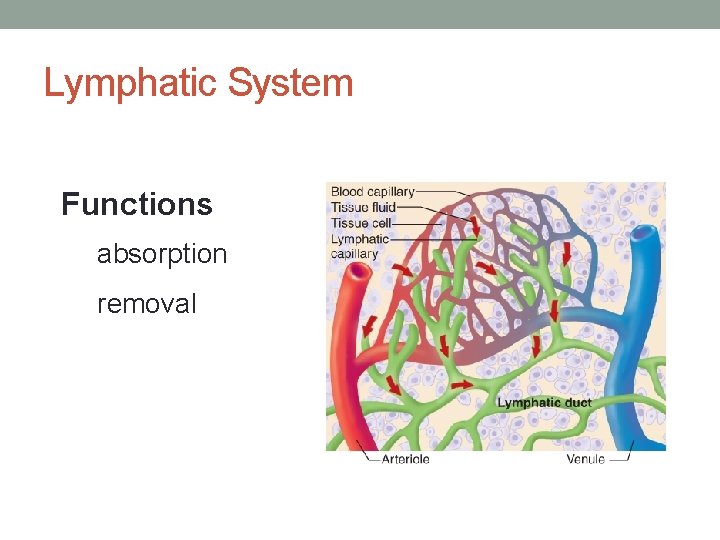 Lymphatic System

Functions

absorption

removal

Blood capillary
Tissue fluid
Tissue cell
Lymphatic capillary
Lymphatic duct
Arteriole
Venule